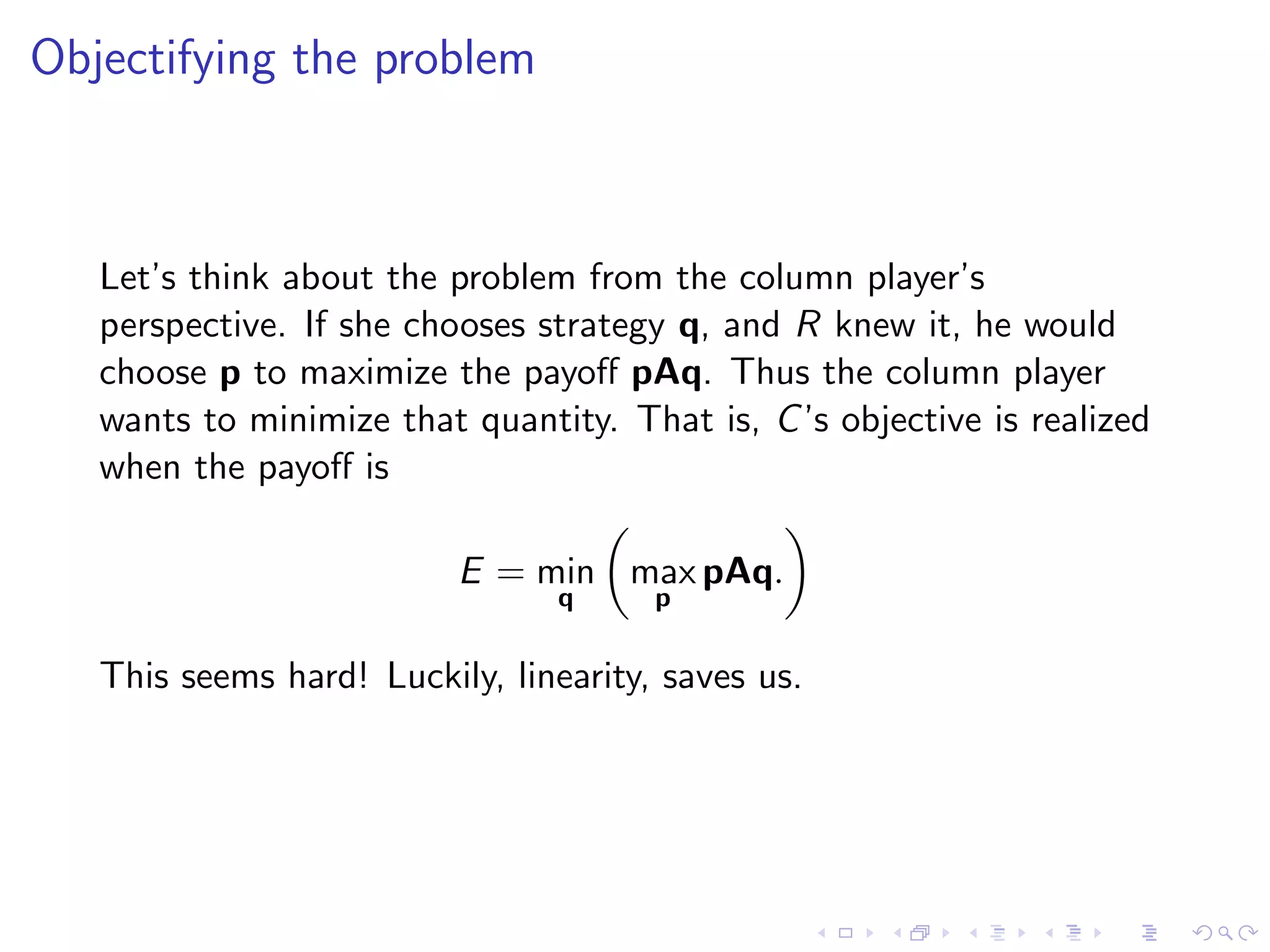 Objectifying the problem

Let's think about the problem from the column player's perspective. If she chooses strategy $\mathbf{q}$, and $R$ knew it, he would choose $\mathbf{p}$ to maximize the payoff $\mathbf{pAq}$. Thus the column player wants to minimize that quantity. That is, $C$'s objective is realized when the payoff is

$$E = \min_{\mathbf{q}} \left( \max_{\mathbf{p}} \mathbf{pAq}. \right)$$

This seems hard! Luckily, linearity, saves us.